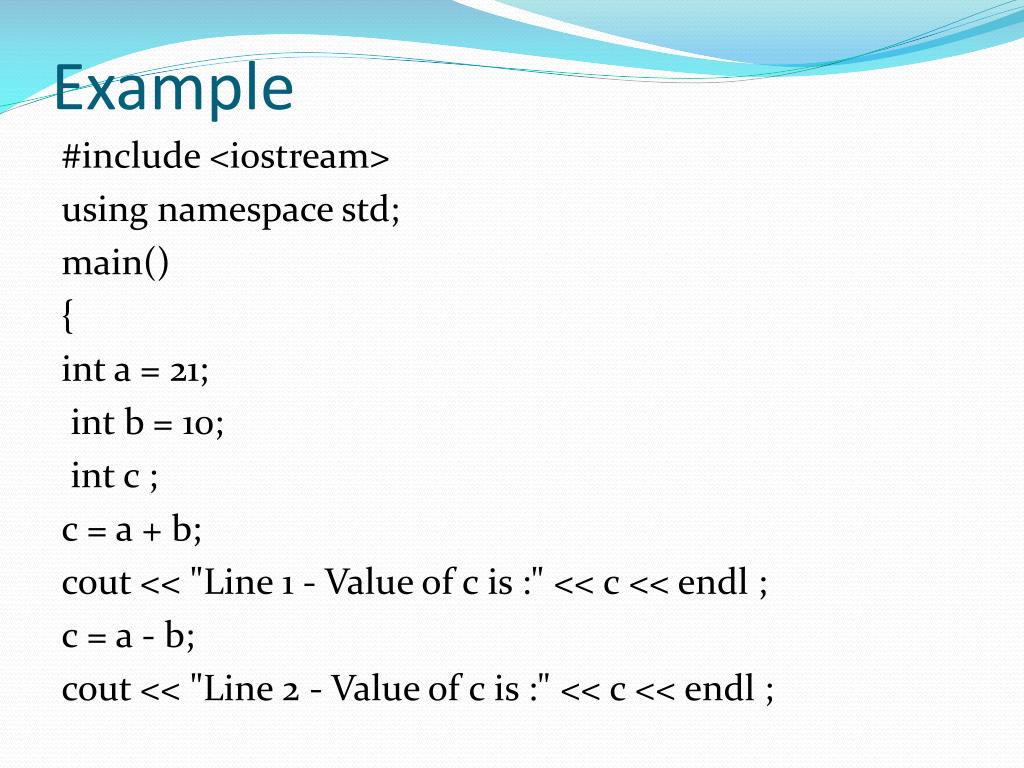 Example

#include <iostream>
using namespace std;
main()
{
int a = 21;
 int b = 10;
 int c ;
c = a + b;
cout << "Line 1 - Value of c is :" << c << endl ;
c = a - b;
cout << "Line 2 - Value of c is :" << c << endl ;